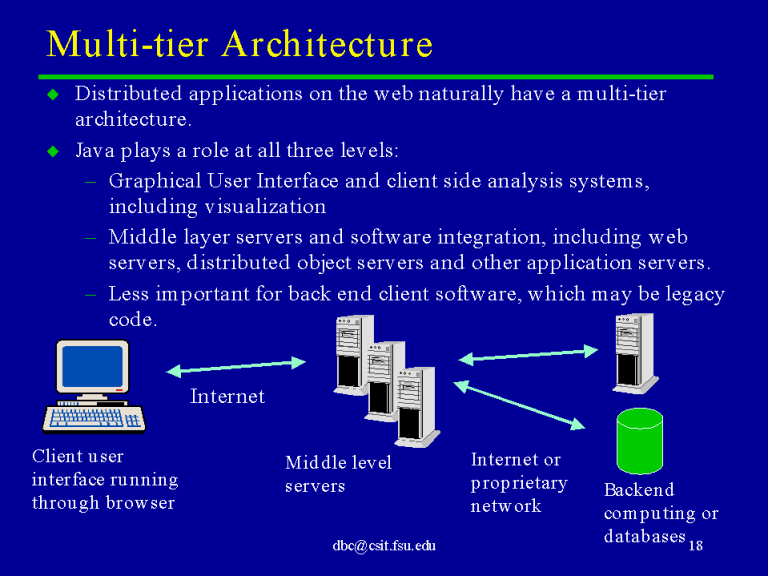 Multi-tier Architecture

◆ Distributed applications on the web naturally have a multi-tier architecture.

◆ Java plays a role at all three levels:

– Graphical User Interface and client side analysis systems, including visualization

– Middle layer servers and software integration, including web servers, distributed object servers and other application servers.

– Less important for back end client software, which may be legacy code.

Internet

Client user interface running through browser

Middle level servers

Internet or proprietary network

Backend computing or databases

dbc@csit.fsu.edu

18